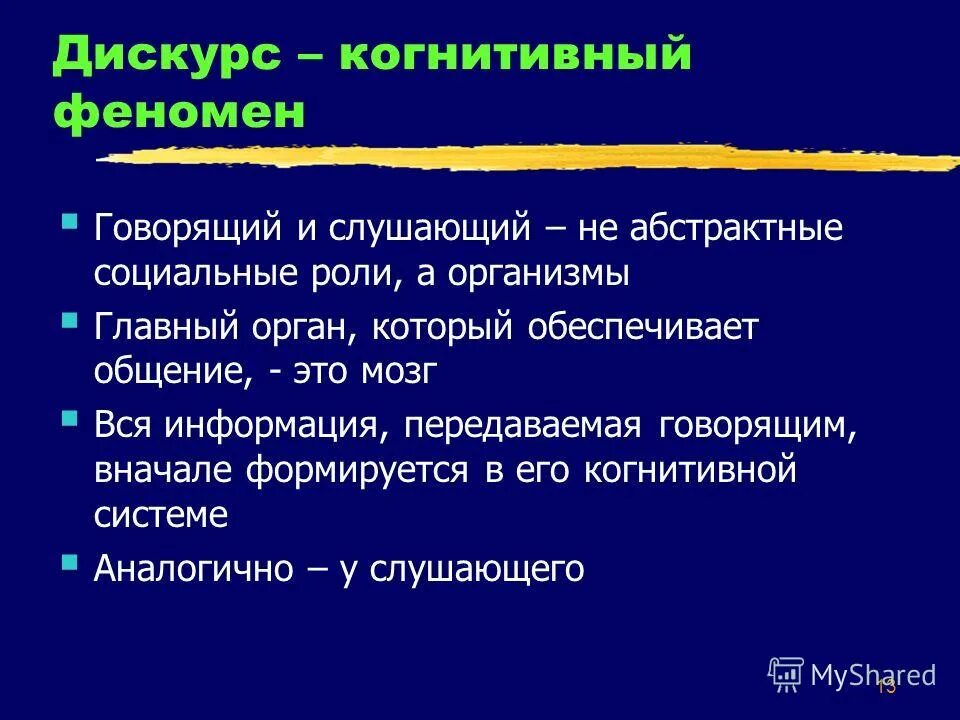 Дискурс – когнитивный феномен

Говорящий и слушающий – не абстрактные социальные роли, а организмы

Главный орган, который обеспечивает общение, - это мозг

Вся информация, передаваемая говорящим, вначале формируется в его когнитивной системе

Аналогично – у слушающего

MyShared

13